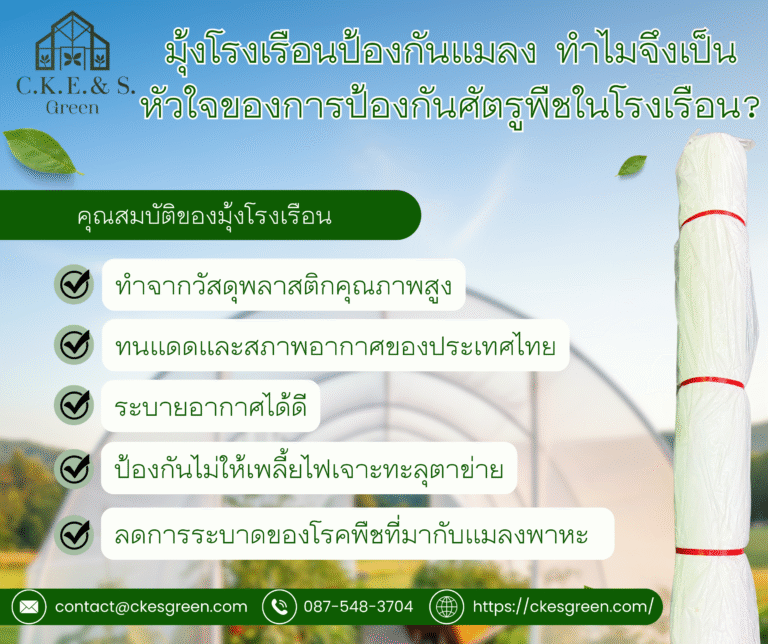 C.K.E.& S. Green

มุ้งโรงเรือนป้องกันแมลง ทำไมจึงเป็นหัวใจของการป้องกันศัตรูพืชในโรงเรือน?

คุณสมบัติของมุ้งโรงเรือน

ทำจากวัสดุพลาสติกคุณภาพสูง

ทนแดดและสภาพอากาศของประเทศไทย

ระบายอากาศได้ดี

ป้องกันไม่ให้เพลี้ยไฟเจาะทะลุตาข่าย

ลดการระบาดของโรคพืชที่มากับแมลงพาหะ

contact@ckesgreen.com 087-548-3704 https://ckesgreen.com/